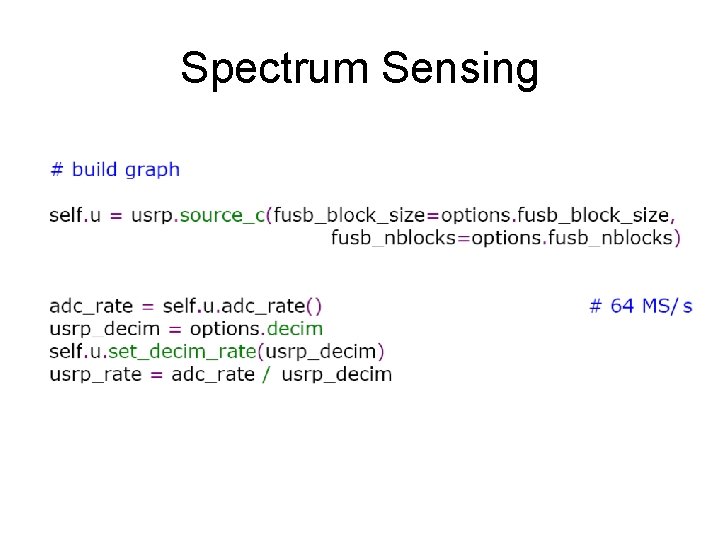 Spectrum Sensing

# build graph

self.u = usrp.source_c(fusb_block_size=options.fusb_block_size,
fusb_nblocks=options.fusb_nblocks)

adc_rate = self.u.adc_rate() # 64 MS/s
usrp_decim = options.decim
self.u.set_decim_rate(usrp_decim)
usrp_rate = adc_rate / usrp_decim